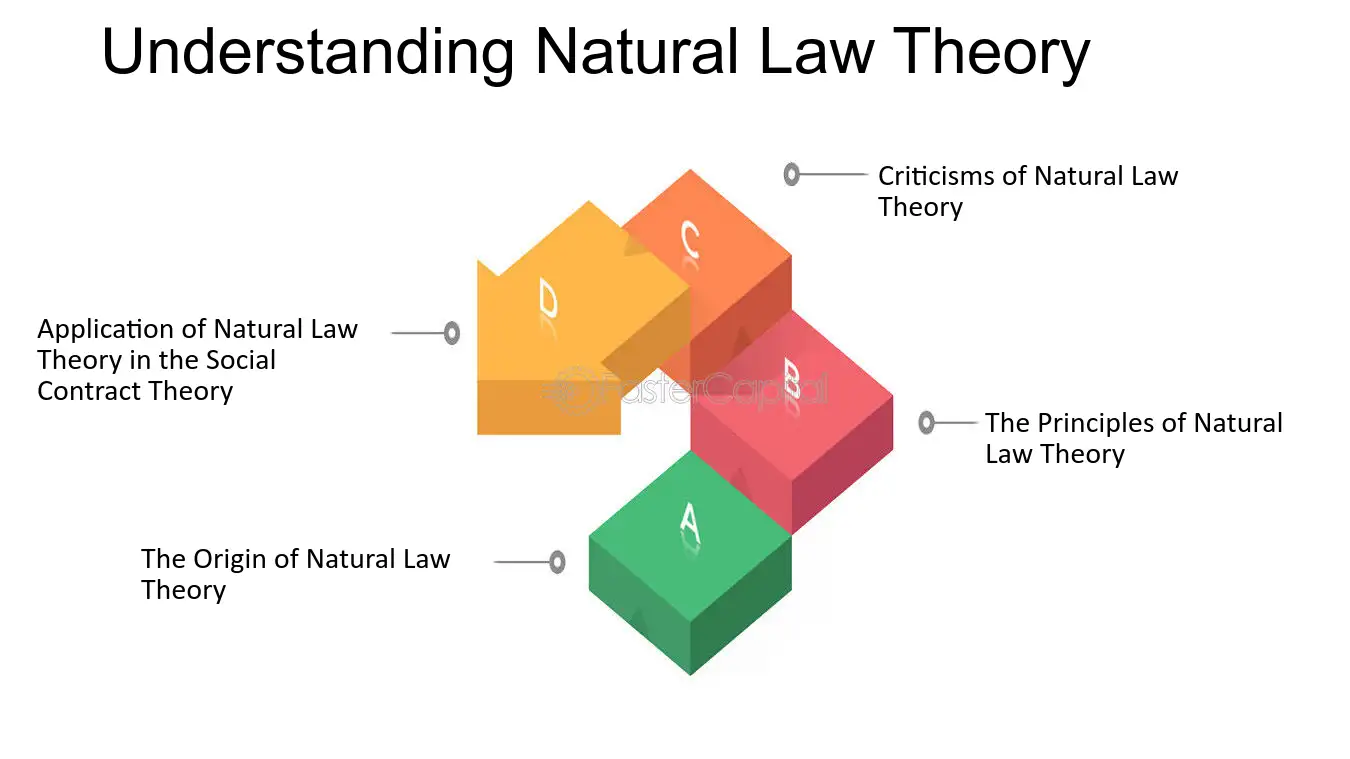 Understanding Natural Law Theory

Criticisms of Natural Law Theory

C

D

Application of Natural Law Theory in the Social Contract Theory

FasterCapital

B

The Principles of Natural Law Theory

A

The Origin of Natural Law Theory